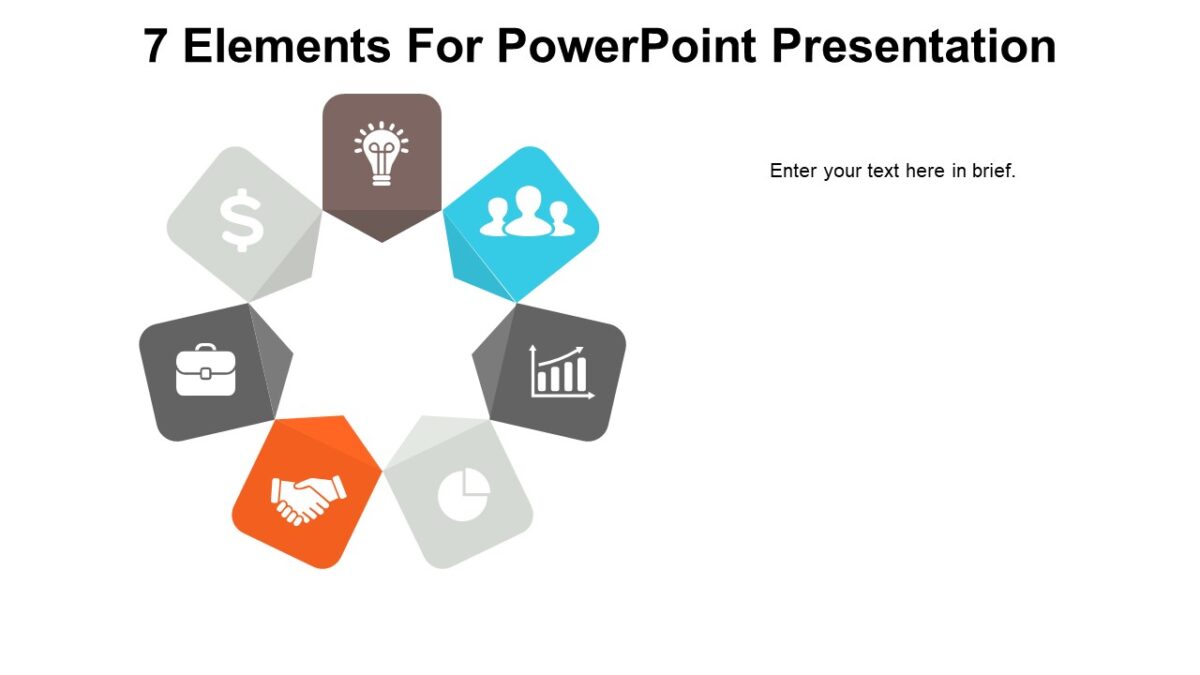 7 Elements For PowerPoint Presentation

$

Enter your text here in brief.